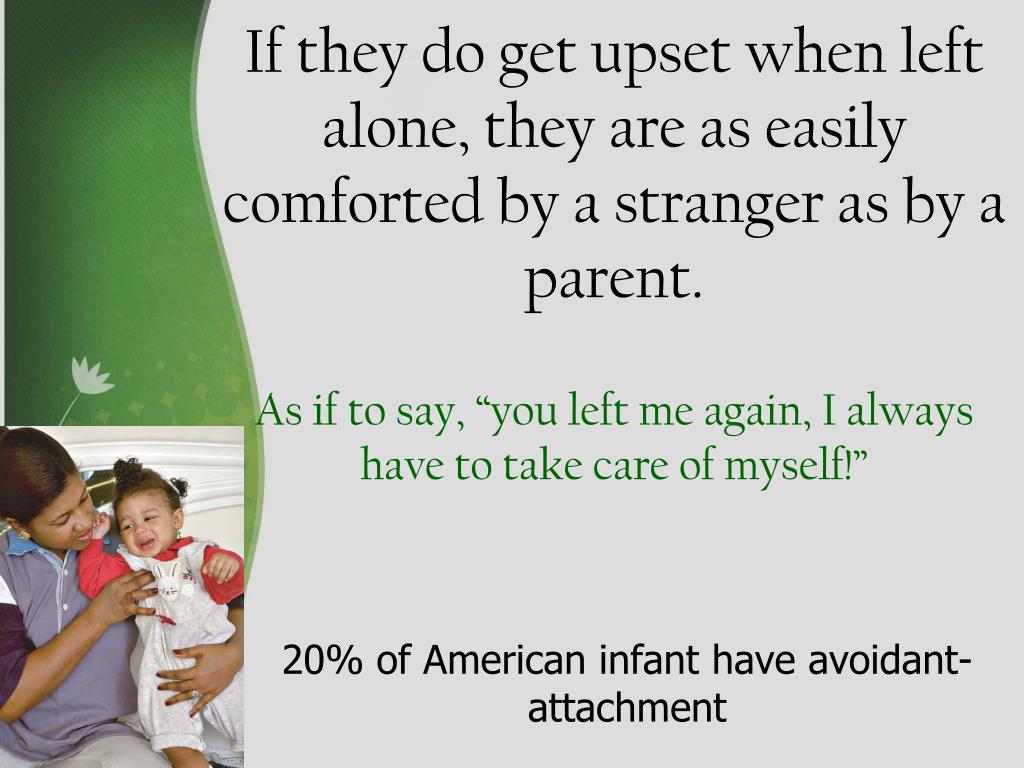 If they do get upset when left alone, they are as easily comforted by a stranger as by a parent.

As if to say, “you left me again, I always have to take care of myself!”

20% of American infant have avoidant-attachment